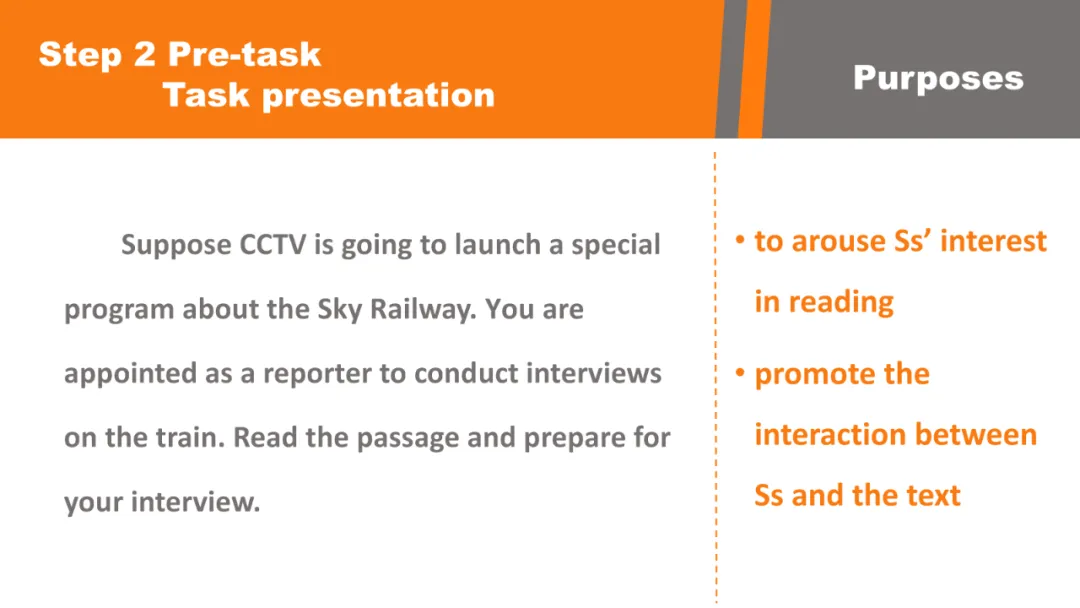 Step 2 Pre-task
Task presentation

Purposes

Suppose CCTV is going to launch a special program about the Sky Railway. You are appointed as a reporter to conduct interviews on the train. Read the passage and prepare for your interview.

• to arouse Ss' interest in reading
• promote the interaction between Ss and the text